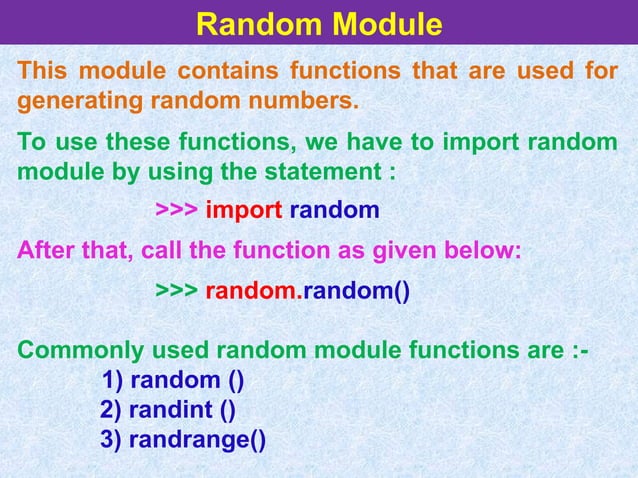 Random Module

This module contains functions that are used for generating random numbers.

To use these functions, we have to import random module by using the statement :

>>> import random

After that, call the function as given below:

>>> random.random()

Commonly used random module functions are :-

1) random ()
2) randint ()
3) randrange()